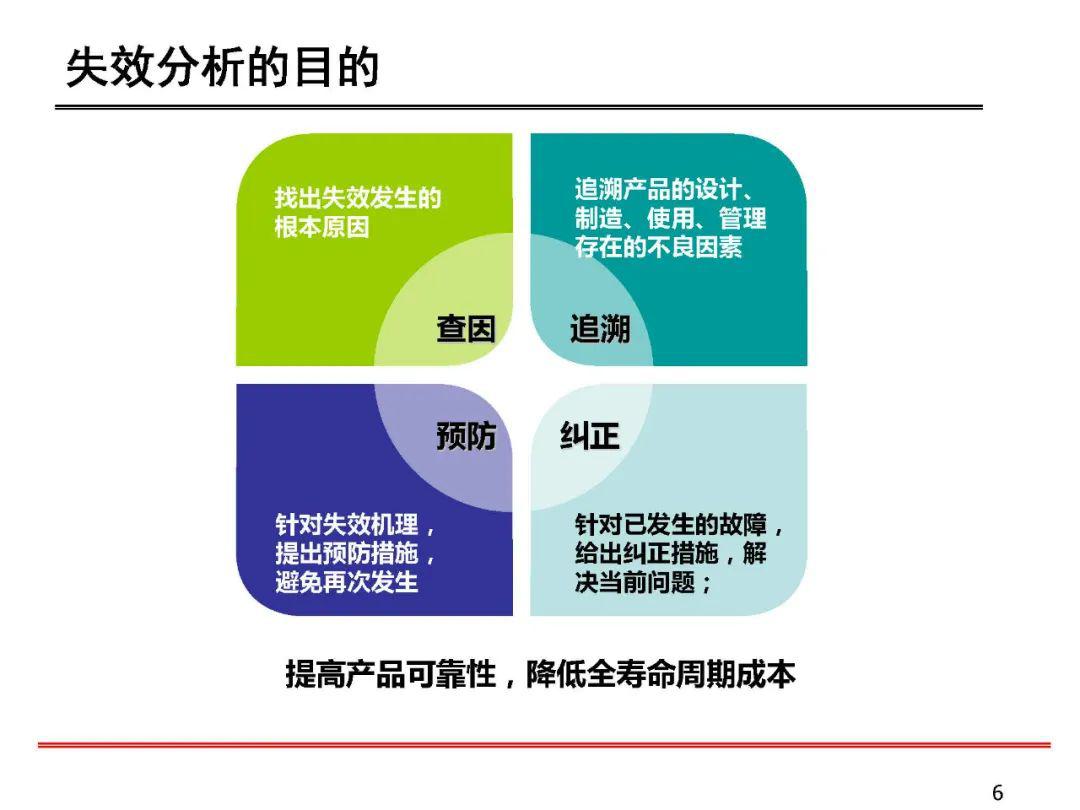 失效分析的目的

找出失效发生的根本原因

查因

追溯产品的设计、制造、使用、管理存在的不良因素

追溯

预防

针对失效机理，提出预防措施，避免再次发生

纠正

针对已发生的故障，给出纠正措施，解决当前问题；

提高产品可靠性，降低全寿命周期成本

6